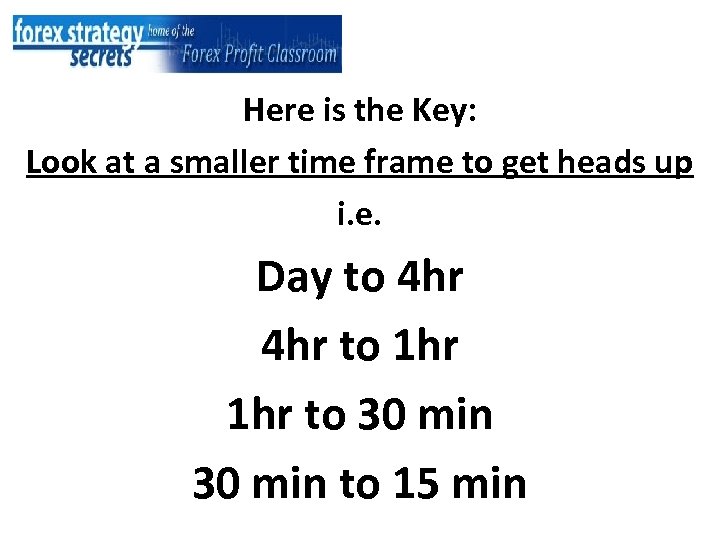 forex strategy secrets home of the Forex Profit Classroom

Here is the Key:

Look at a smaller time frame to get heads up

i.e.

Day to 4hr

4hr to 1hr

1hr to 30 min

30 min to 15 min